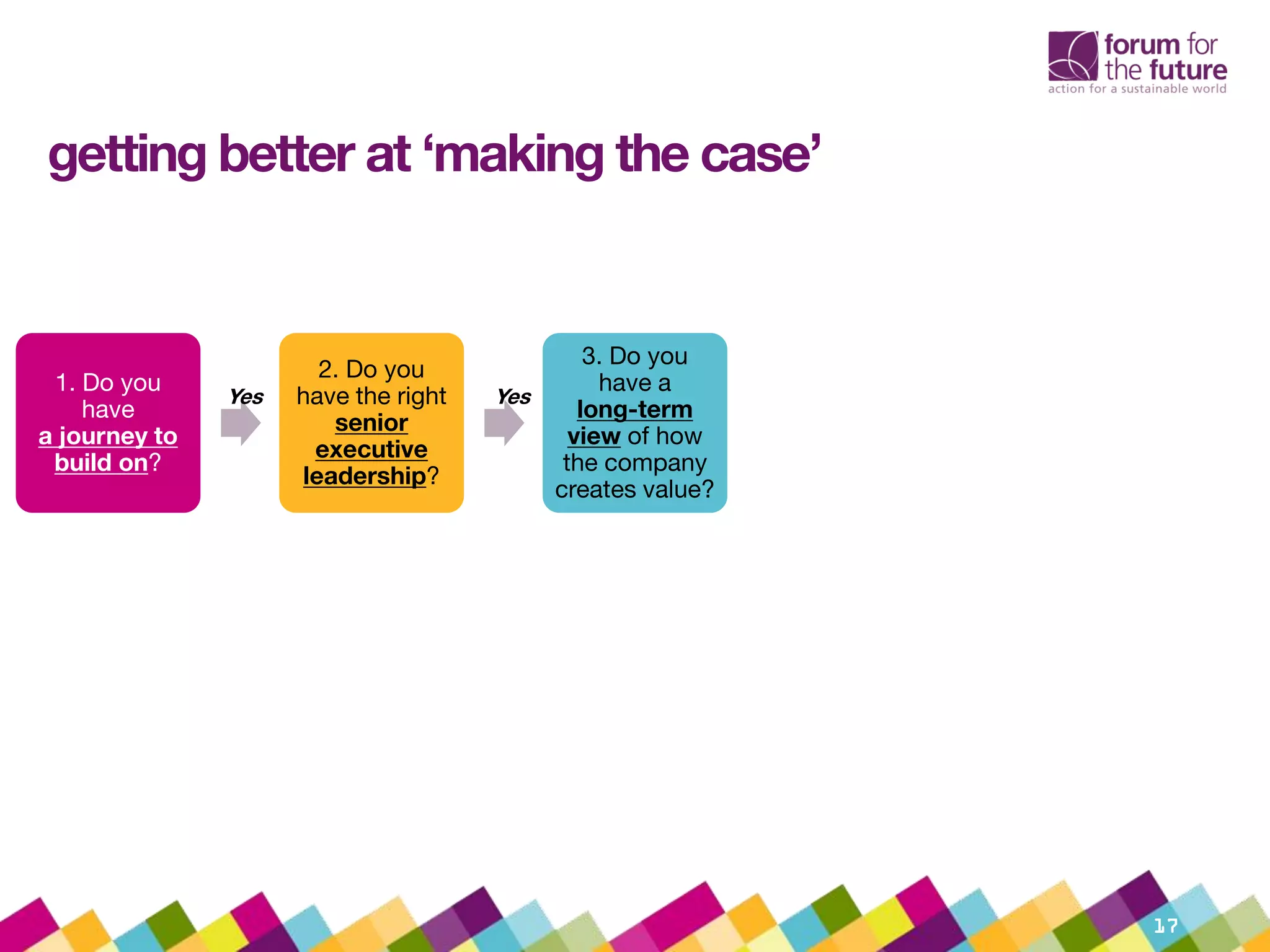 forum for the future
action for a sustainable world

getting better at ‘making the case’

1. Do you have a journey to build on?

Yes

2. Do you have the right senior executive leadership?

Yes

3. Do you have a long-term view of how the company creates value?

17